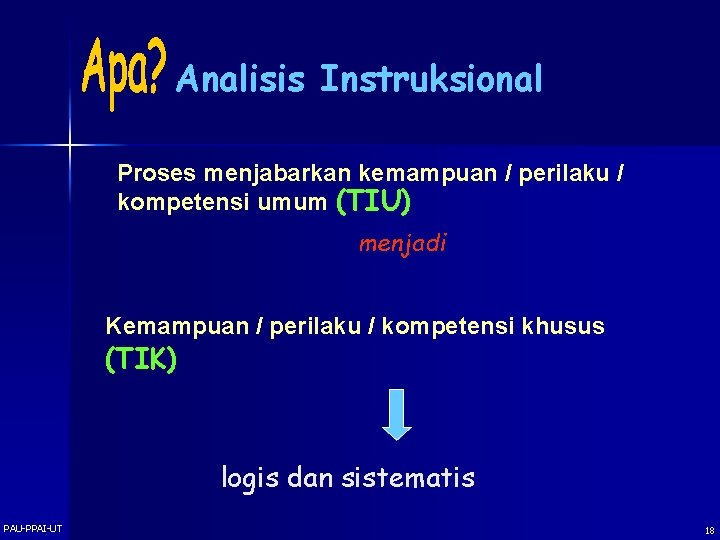 Apa? Analisis Instruksional

Proses menjabarkan kemampuan / perilaku / kompetensi umum (TIU)

menjadi

Kemampuan / perilaku / kompetensi khusus (TIK)

logis dan sistematis

PAU-PPAI-UT

18